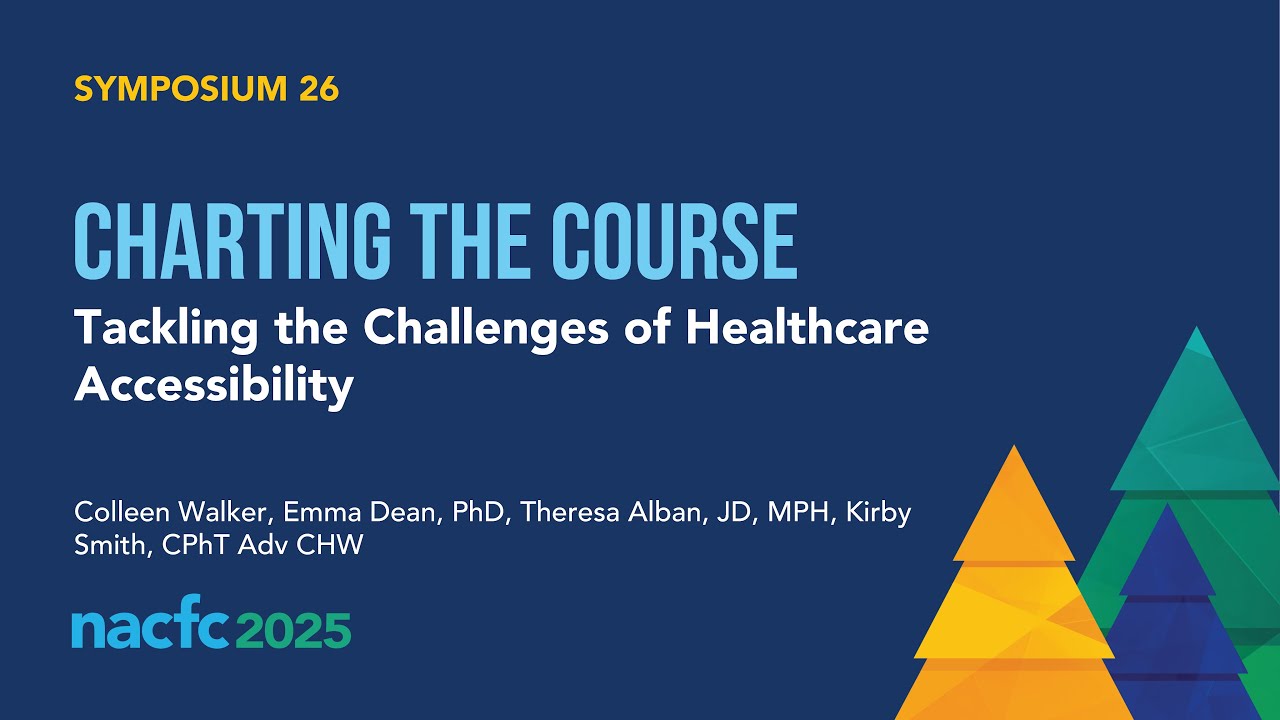 SYMPOSIUM 26

CHARTING THE COURSE

Tackling the Challenges of Healthcare Accessibility

Colleen Walker, Emma Dean, PhD, Theresa Alban, JD, MPH, Kirby Smith, CPhT Adv CHW

nacfc 2025